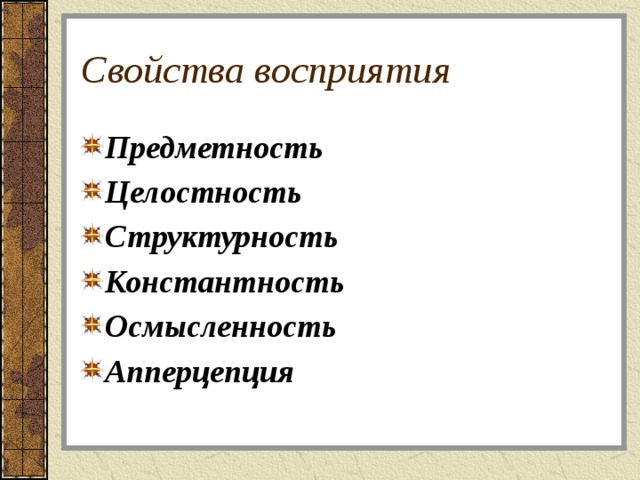 Свойства восприятия

Предметность
Целостность
Структурность
Константность
Осмысленность
Апперцепция